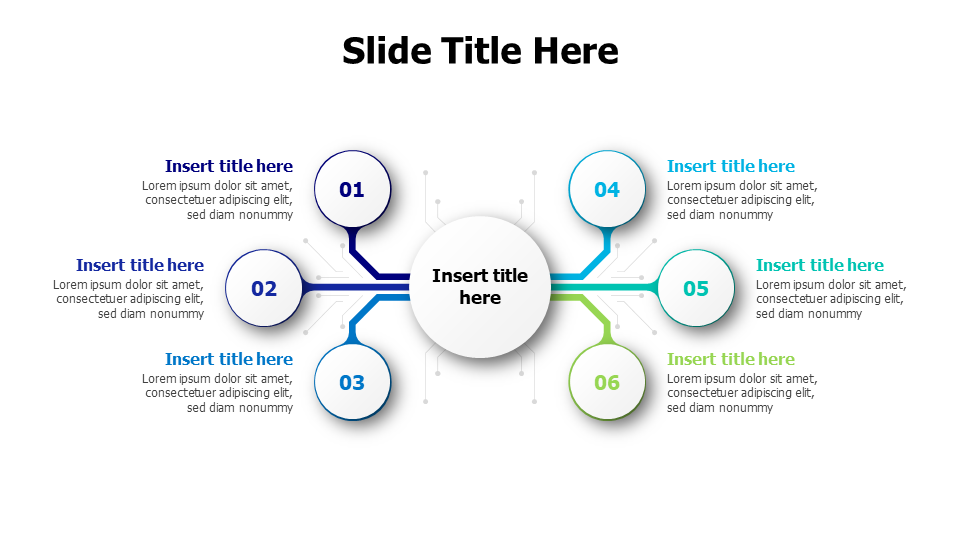 Slide Title Here

Insert title here
Lorem ipsum dolor sit amet, consectetuer adipiscing elit, sed diam nonummy

01

Insert title here
Lorem ipsum dolor sit amet, consectetuer adipiscing elit, sed diam nonummy

02

Insert title here
Lorem ipsum dolor sit amet, consectetuer adipiscing elit, sed diam nonummy

03

Insert title here

04

Insert title here
Lorem ipsum dolor sit amet, consectetuer adipiscing elit, sed diam nonummy

05

Insert title here
Lorem ipsum dolor sit amet, consectetuer adipiscing elit, sed diam nonummy

06

Insert title here
Lorem ipsum dolor sit amet, consectetuer adipiscing elit, sed diam nonummy